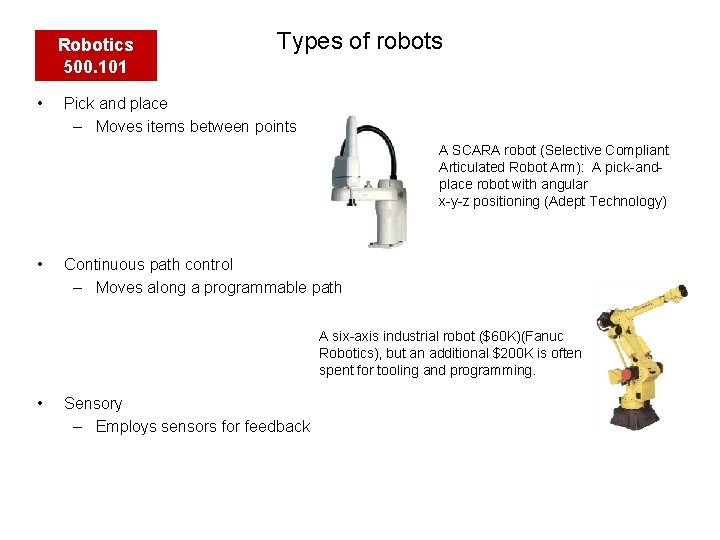 Robotics 500.101

Types of robots

• Pick and place
 – Moves items between points

A SCARA robot (Selective Compliant Articulated Robot Arm): A pick-and-place robot with angular x-y-z positioning (Adept Technology)

• Continuous path control
 – Moves along a programmable path

A six-axis industrial robot (\$60K)(Fanuc Robotics), but an additional \$200K is often spent for tooling and programming.

• Sensory
 – Employs sensors for feedback